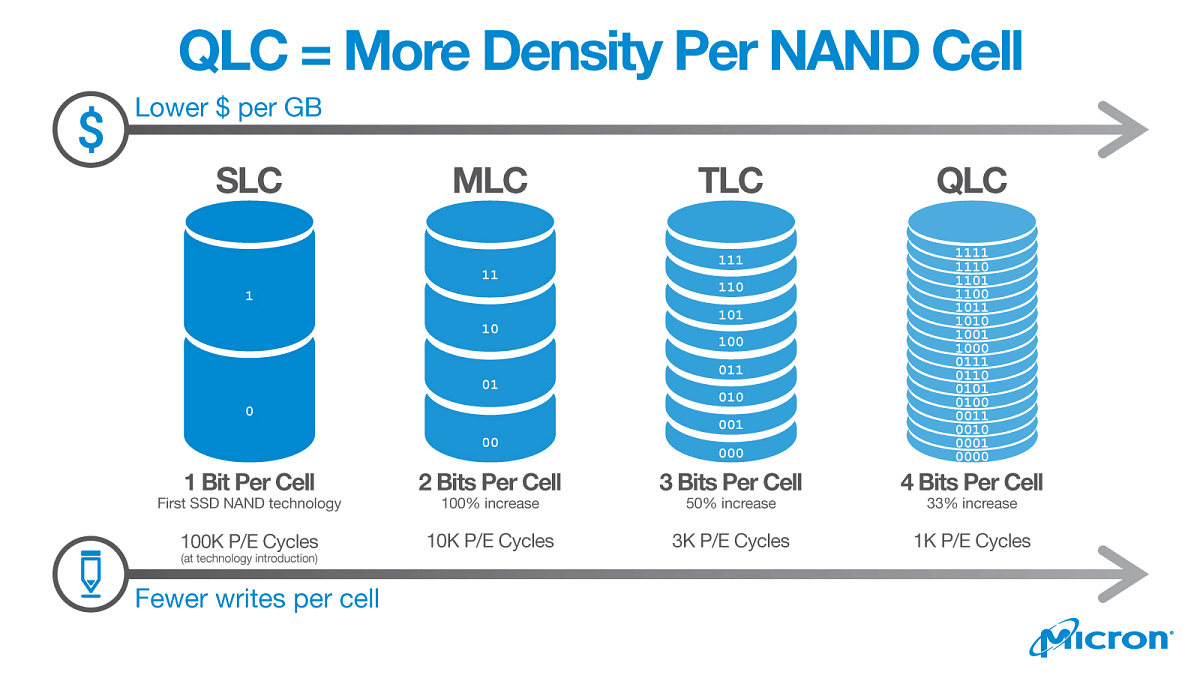 QLC = More Density Per NAND Cell

$

Lower $ per GB

SLC

1

0

1 Bit Per Cell
First SSD NAND technology

100K P/E Cycles
(at technology introduction)

MLC

11

10

01

00

2 Bits Per Cell
100% increase

10K P/E Cycles

TLC

111

110

101

100

011

010

001

000

3 Bits Per Cell
50% increase

3K P/E Cycles

QLC

1111
1110
1101
1100
1011
1010
1001
1000
0111
0110
0101
0100
0011
0010
0001
0000

4 Bits Per Cell
33% increase

1K P/E Cycles

Fewer writes per cell

Micron